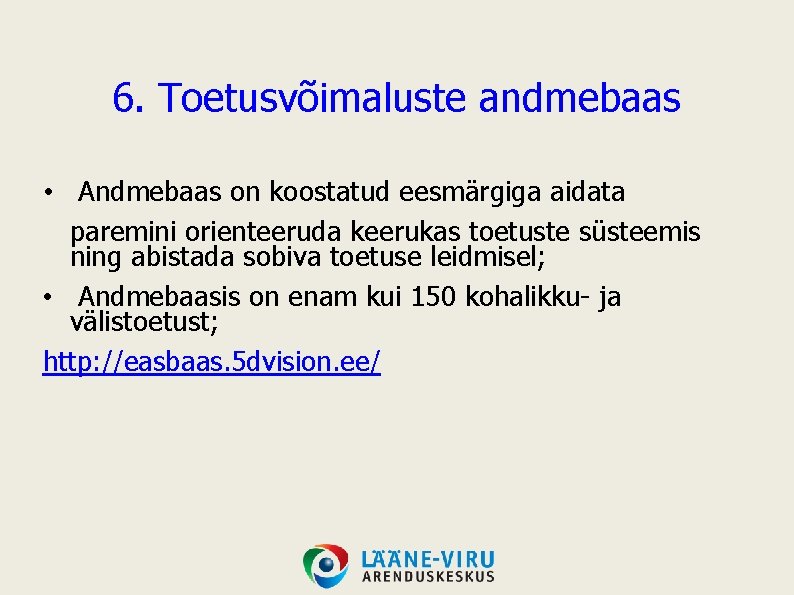 6. Toetusvõimaluste andmebaas

• Andmebaas on koostatud eesmärgiga aidata paremini orienteeruda keerukas toetuste süsteemis ning abistada sobiva toetuse leidmisel;

• Andmebaasis on enam kui 150 kohalikku- ja välistoetust;

http://easbaas.5dvision.ee/

LÄÄNE-VIRU
ARENDUSKESKUS